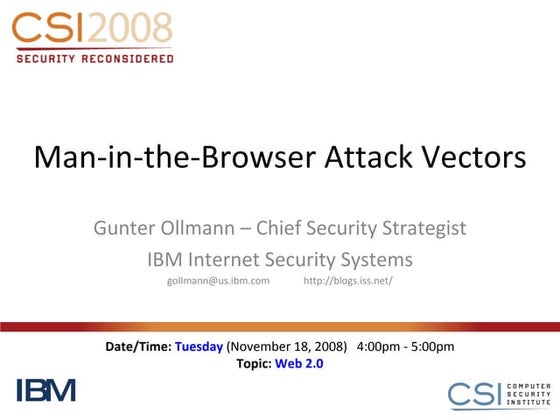 CSI2008
SECURITY RECONSIDERED

Man-in-the-Browser Attack Vectors

Gunter Ollmann – Chief Security Strategist

IBM Internet Security Systems

gollmann@us.ibm.com http://blogs.iss.net/

Date/Time: Tuesday (November 18, 2008) 4:00pm - 5:00pm

Topic: Web 2.0

IBM

CSI COMPUTER SECURITY INSTITUTE